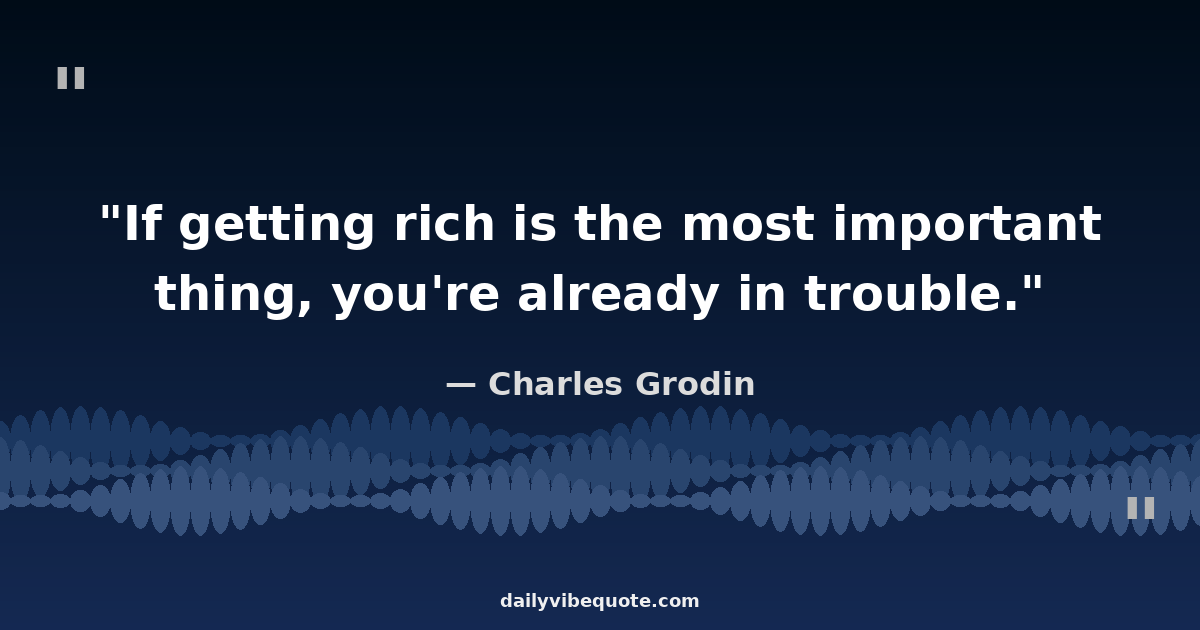 "

"If getting rich is the most important thing, you're already in trouble."

— Charles Grodin

"

dailyvibequote.com